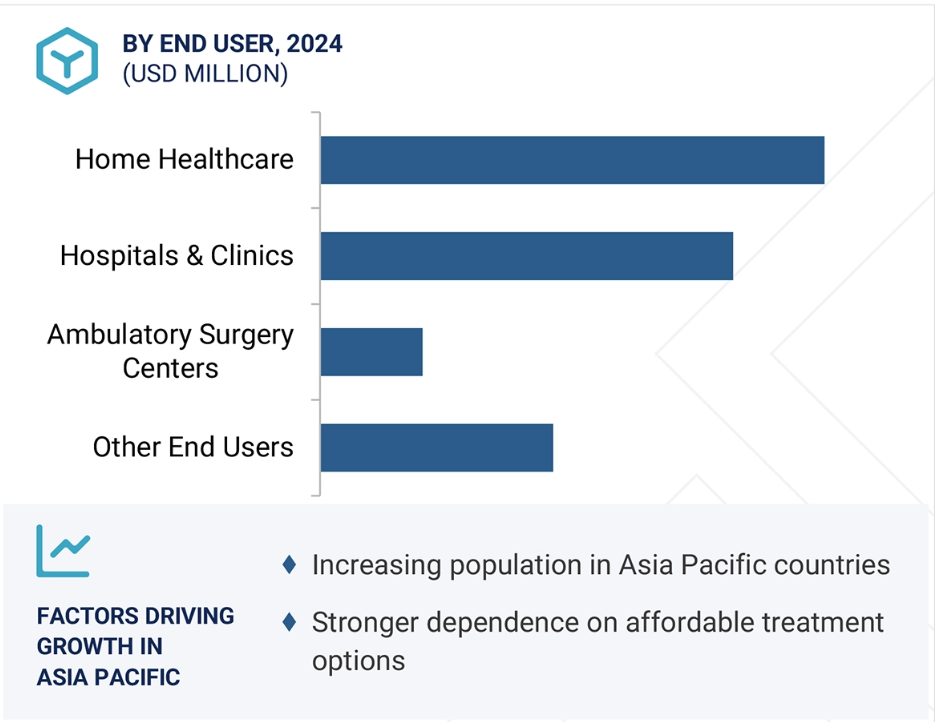 BY END USER, 2024
(USD MILLION)

Home Healthcare

Hospitals & Clinics

Ambulatory Surgery Centers

Other End Users

FACTORS DRIVING GROWTH IN ASIA PACIFIC

♦ Increasing population in Asia Pacific countries

♦ Stronger dependence on affordable treatment options